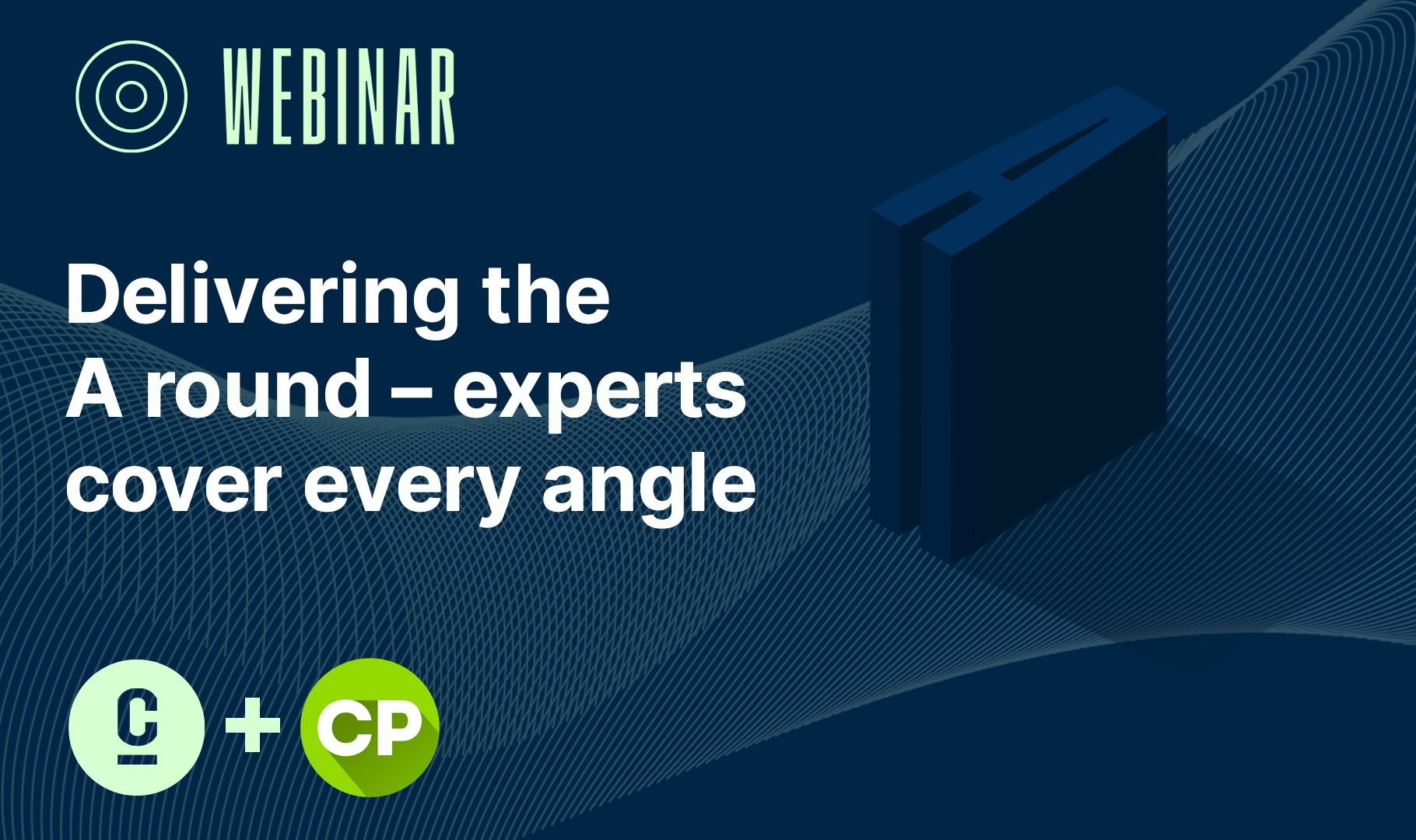 WEBINAR

Delivering the A round – experts cover every angle

C + CP